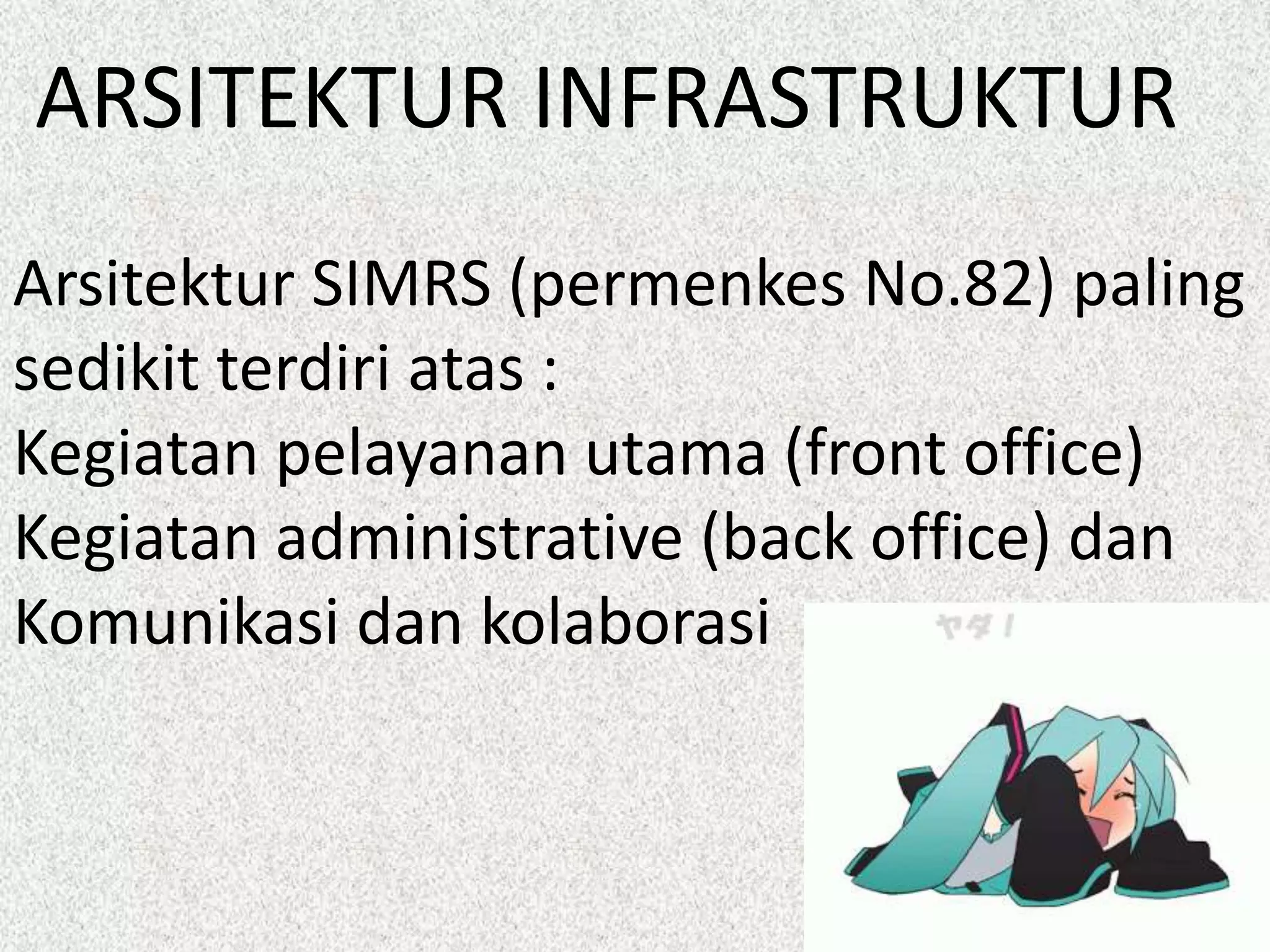 ARSITEKTUR INFRASTRUKTUR

Arsitektur SIMRS (permenkes No.82) paling sedikit terdiri atas :
Kegiatan pelayanan utama (front office)
Kegiatan administrative (back office) dan
Komunikasi dan kolaborasi

ヤダ！